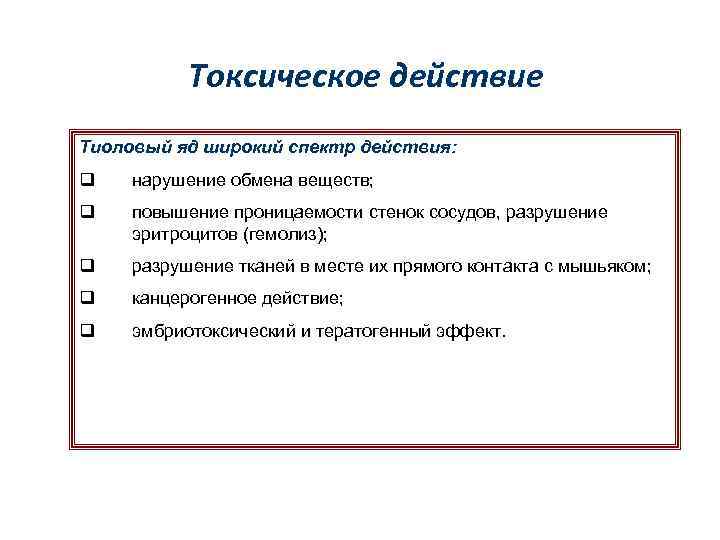 Токсическое действие

Тиоловый яд широкий спектр действия:

❑ нарушение обмена веществ;

❑ повышение проницаемости стенок сосудов, разрушение эритроцитов (гемолиз);

❑ разрушение тканей в месте их прямого контакта с мышьяком;

❑ канцерогенное действие;

❑ эмбриотоксический и тератогенный эффект.